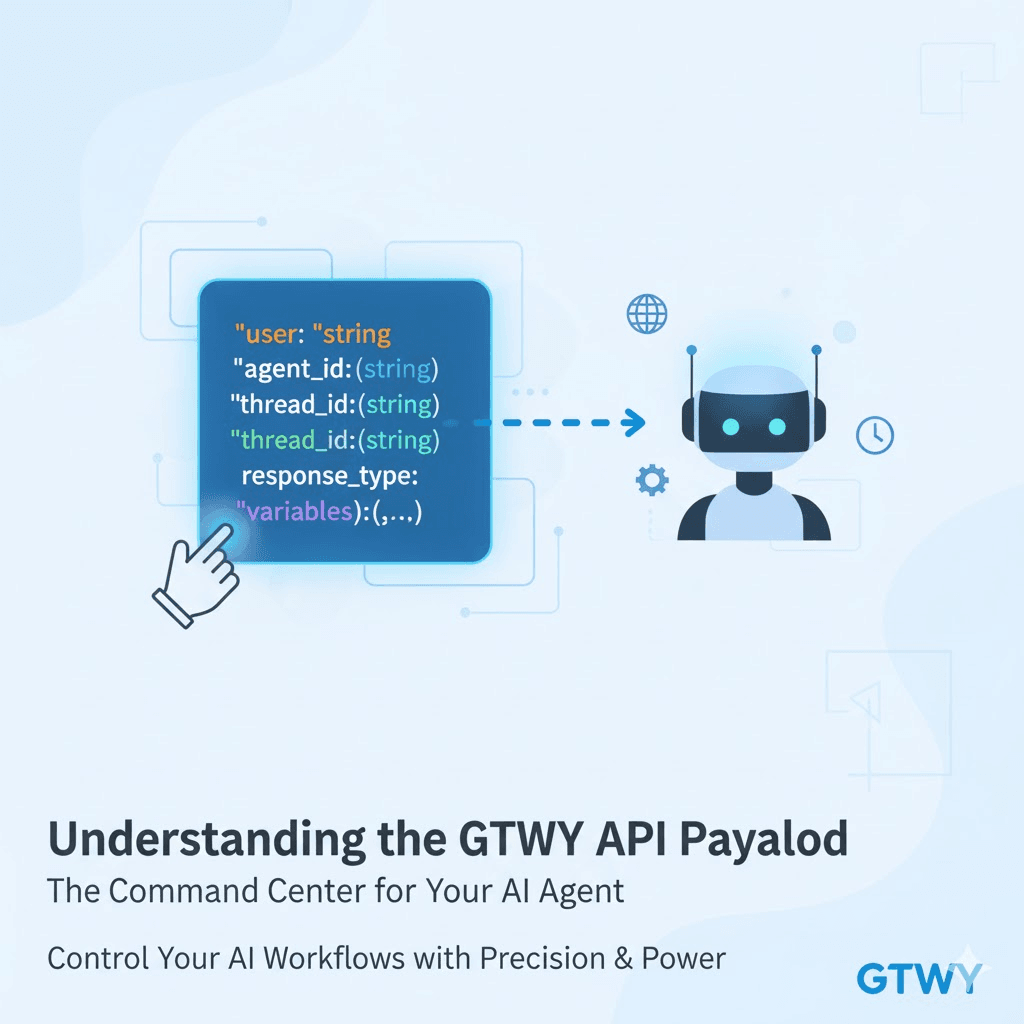 "user: "string
"agent_id:(string)
"thread_id:(string)
"thread_id:(string)
response_type:
"variables):(,...)

Understanding the GTWY API Payalod
The Command Center for Your AI Agent

Control Your AI Workflows with Precision & Power

GTWY